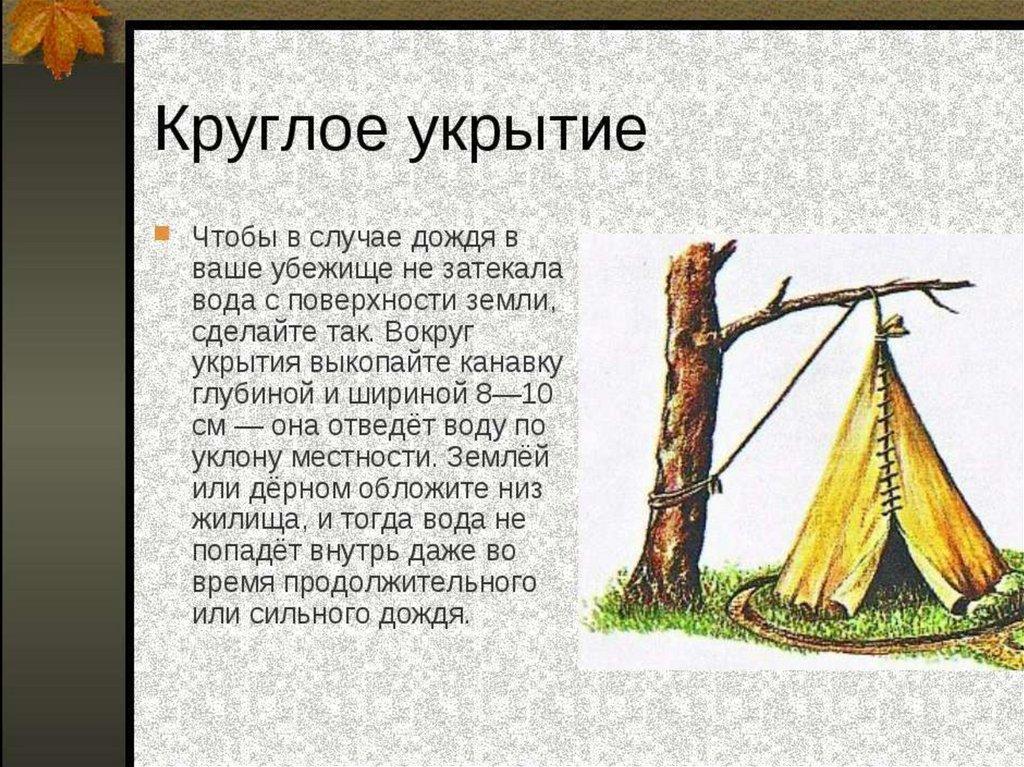 Круглое укрытие

Чтобы в случае дождя в ваше убежище не затекала вода с поверхности земли, сделайте так. Вокруг укрытия выкопайте канавку глубиной и шириной 8—10 см — она отведёт воду по уклону местности. Землёй или дёрном обложите низ жилища, и тогда вода не попадёт внутрь даже во время продолжительного или сильного дождя.